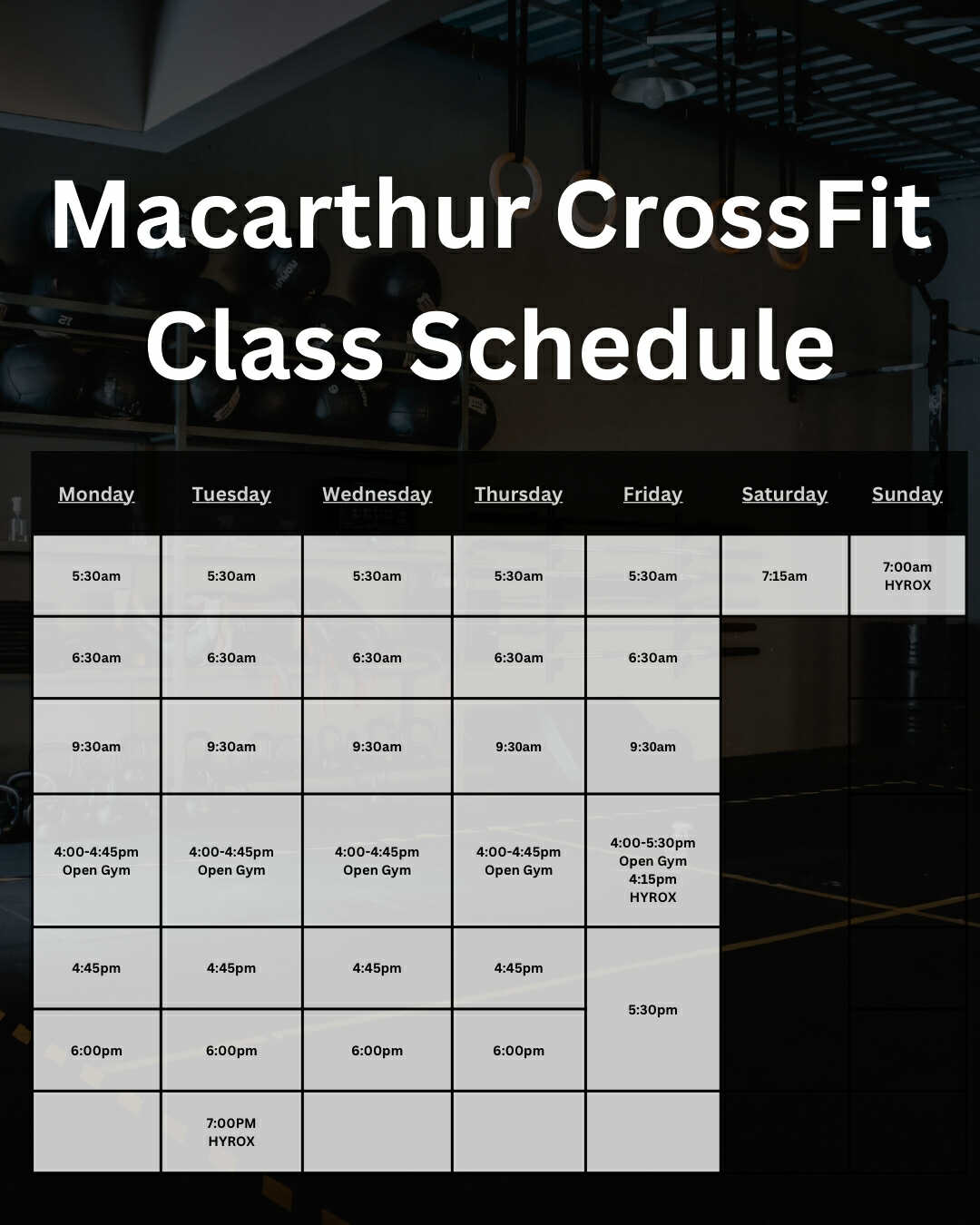 Macarthur CrossFit Class Schedule

| Monday | Tuesday | Wednesday | Thursday | Friday | Saturday | Sunday |
|---|---|---|---|---|---|---|
| 5:30am | 5:30am | 5:30am | 5:30am | 5:30am | 7:15am | 7:00am HYROX |
| 6:30am | 6:30am | 6:30am | 6:30am | 6:30am | | |
| 9:30am | 9:30am | 9:30am | 9:30am | 9:30am | | |
| 4:00-4:45pm Open Gym | 4:00-4:45pm Open Gym | 4:00-4:45pm Open Gym | 4:00-4:45pm Open Gym | 4:00-5:30pm Open Gym 4:15pm HYROX | | |
| 4:45pm | 4:45pm | 4:45pm | 4:45pm | 5:30pm | | |
| 6:00pm | 6:00pm | 6:00pm | 6:00pm | | | |
| | 7:00PM HYROX | | | | | |